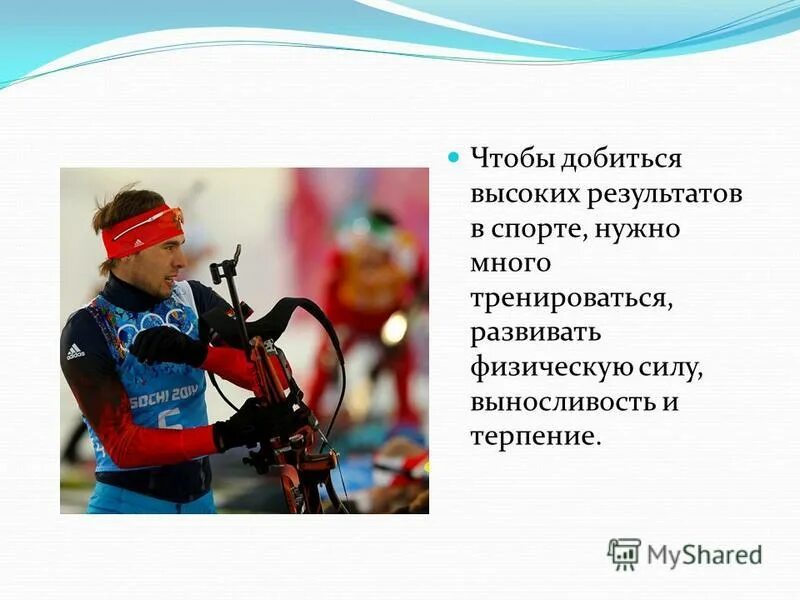 Чтобы добиться высоких результатов в спорте, нужно много тренироваться, развивать физическую силу, выносливость и терпение.

adidas
SOCHI 2014
6

MyShared